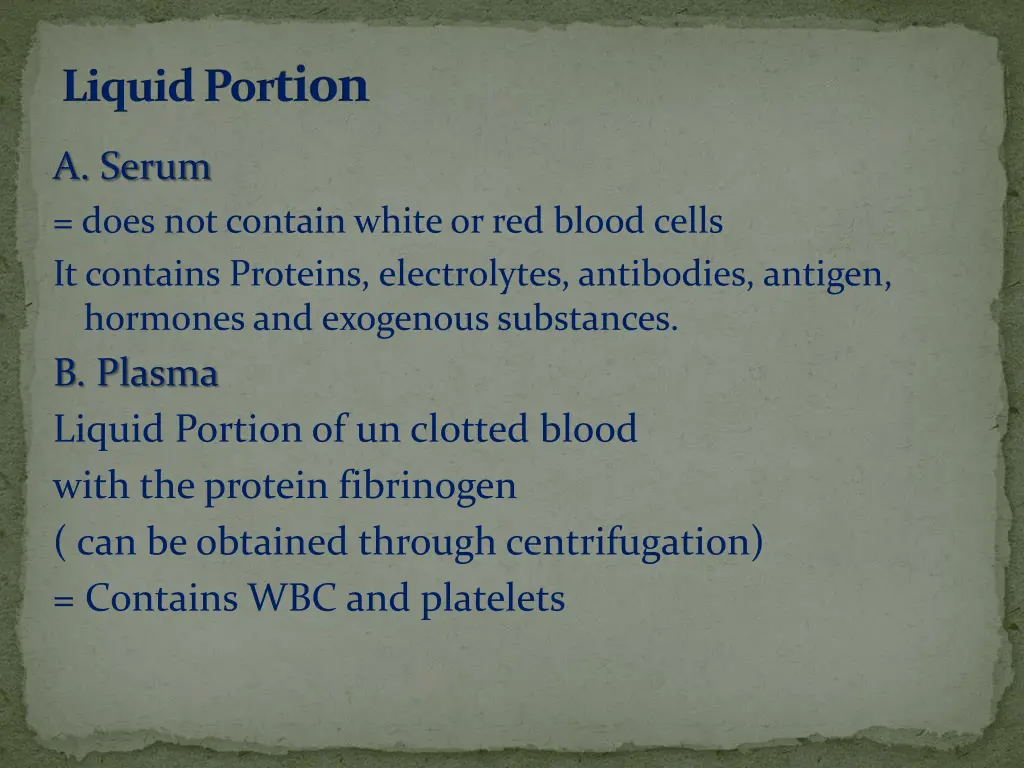 Liquid Portion

A. Serum

= does not contain white or red blood cells

It contains Proteins, electrolytes, antibodies, antigen, hormones and exogenous substances.

B. Plasma

Liquid Portion of un clotted blood

with the protein fibrinogen

( can be obtained through centrifugation)

= Contains WBC and platelets